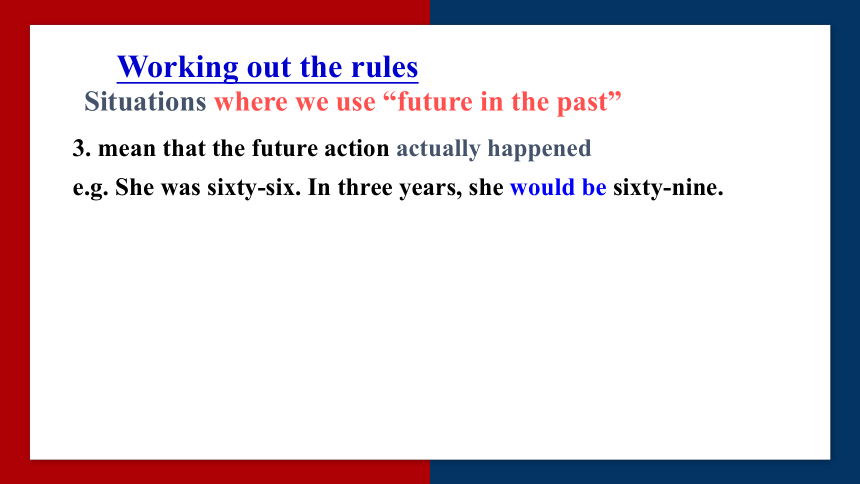 Working out the rules
Situations where we use “future in the past”

3. mean that the future action actually happened
e.g. She was sixty-six. In three years, she would be sixty-nine.